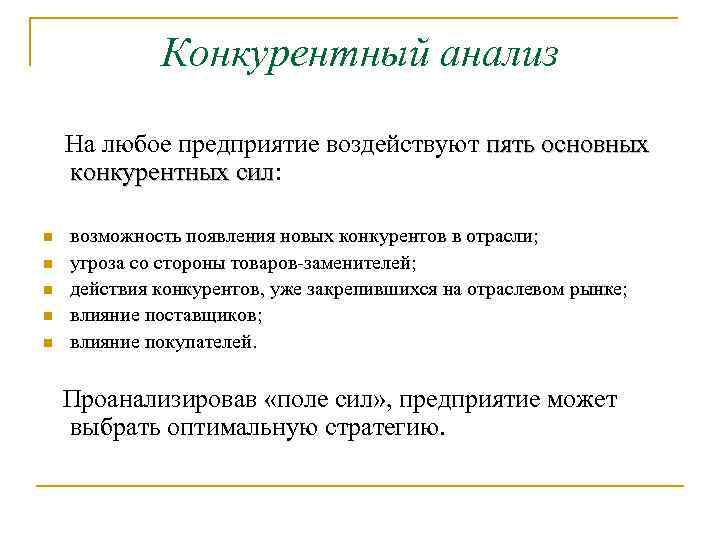 Конкурентный анализ

На любое предприятие воздействуют пять основных конкурентных сил:

- возможность появления новых конкурентов в отрасли;
- угроза со стороны товаров-заменителей;
- действия конкурентов, уже закрепившихся на отраслевом рынке;
- влияние поставщиков;
- влияние покупателей.

Проанализировав «поле сил», предприятие может выбрать оптимальную стратегию.